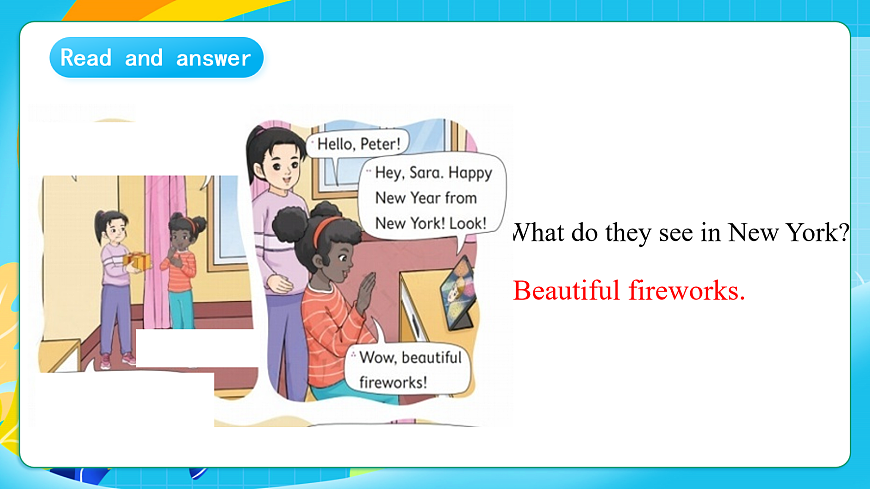 Read and answer

Hello, Peter!

Hey, Sara. Happy New Year from New York! Look!

Wow, beautiful fireworks!

What do they see in New York?

Beautiful fireworks.